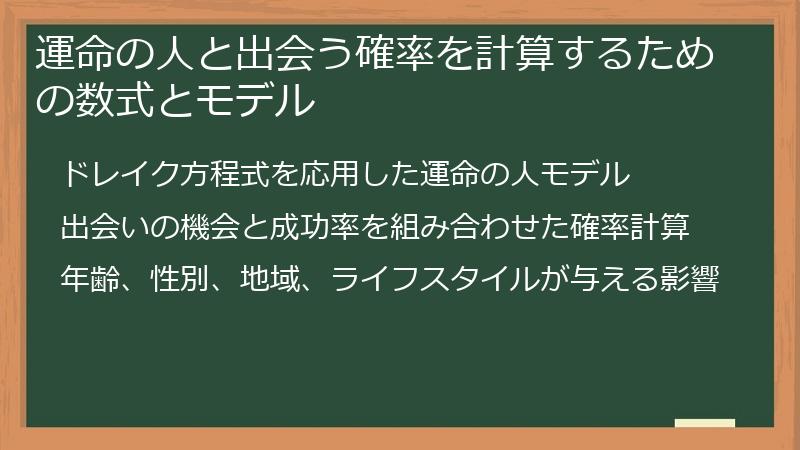 運命の人と出会う確率を計算するための数式とモデル

ドレイク方程式を応用した運命の人モデル

出会いの機会と成功率を組み合わせた確率計算

年齢、性別、地域、ライフスタイルが与える影響